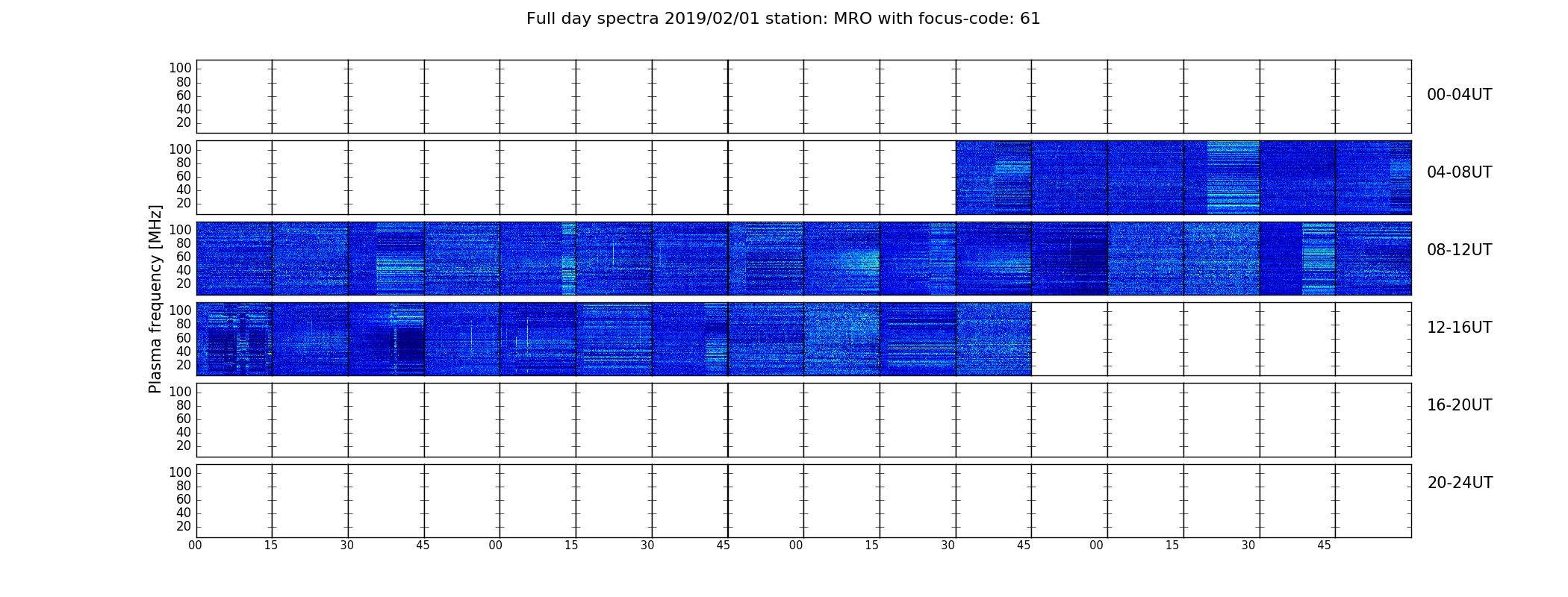 Full day spectra 2019/02/01 station: MRO with focus-code: 61

Plasma frequency [MHz]

100
80
60
40
20

00-04UT

100
80
60
40
20

04-08UT

100
80
60
40
20

08-12UT

100
80
60
40
20

12-16UT

100
80
60
40
20

16-20UT

100
80
60
40
20

20-24UT

00 15 30 45 00 15 30 45 00 15 30 45 00 15 30 45